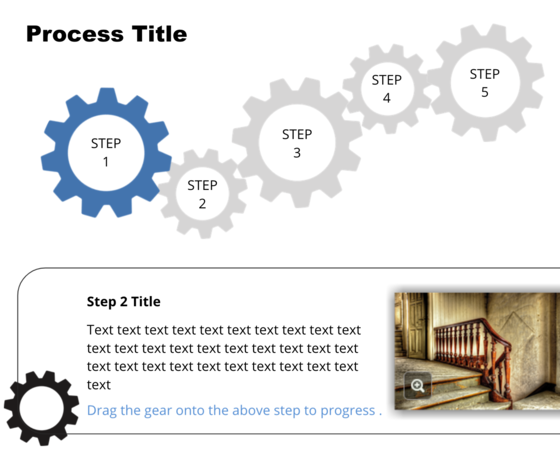 Process Title

STEP 1

STEP 2

STEP 3

STEP 4

STEP 5

Step 2 Title

Text text text text text text text text text text text text text text text text text text text text text text text text text text text text text text text

Drag the gear onto the above step to progress .